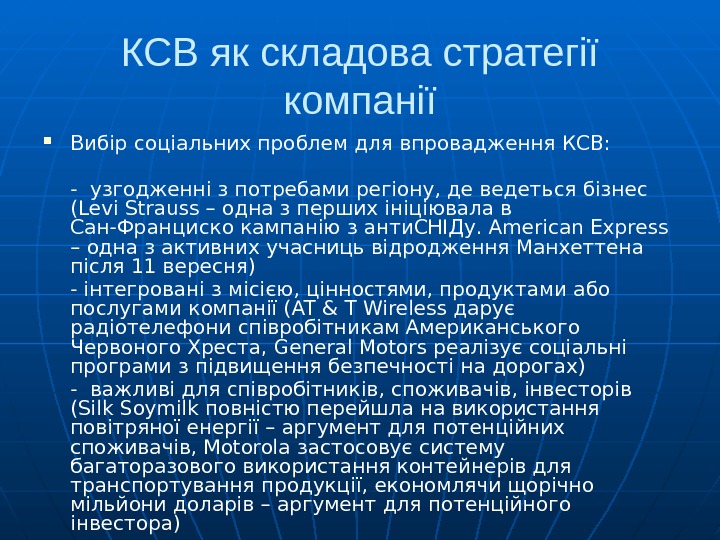 КСВ як складова стратегії компанії

Вибір соціальних проблем для впровадження КСВ:

- узгодженні з потребами регіону, де ведеться бізнес (Levi Strauss – одна з перших ініціювала в Сан-Франциско кампанію з антиСНІДу. American Express – одна з активних учасниць відродження Манхеттена після 11 вересня)

- інтегровані з місією, цінностями, продуктами або послугами компанії (AT & T Wireless дарує радіотелефони співробітникам Американського Червоного Хреста, General Motors реалізує соціальні програми з підвищення безпечності на дорогах)

- важливі для співробітників, споживачів, інвесторів (Silk Soymilk повністю перейшла на використання повітряної енергії – аргумент для потенційних споживачів, Motorola застосовує систему багаторазового використання контейнерів для транспортування продукції, економлячи щорічно мільйони доларів – аргумент для потенційного інвестора)